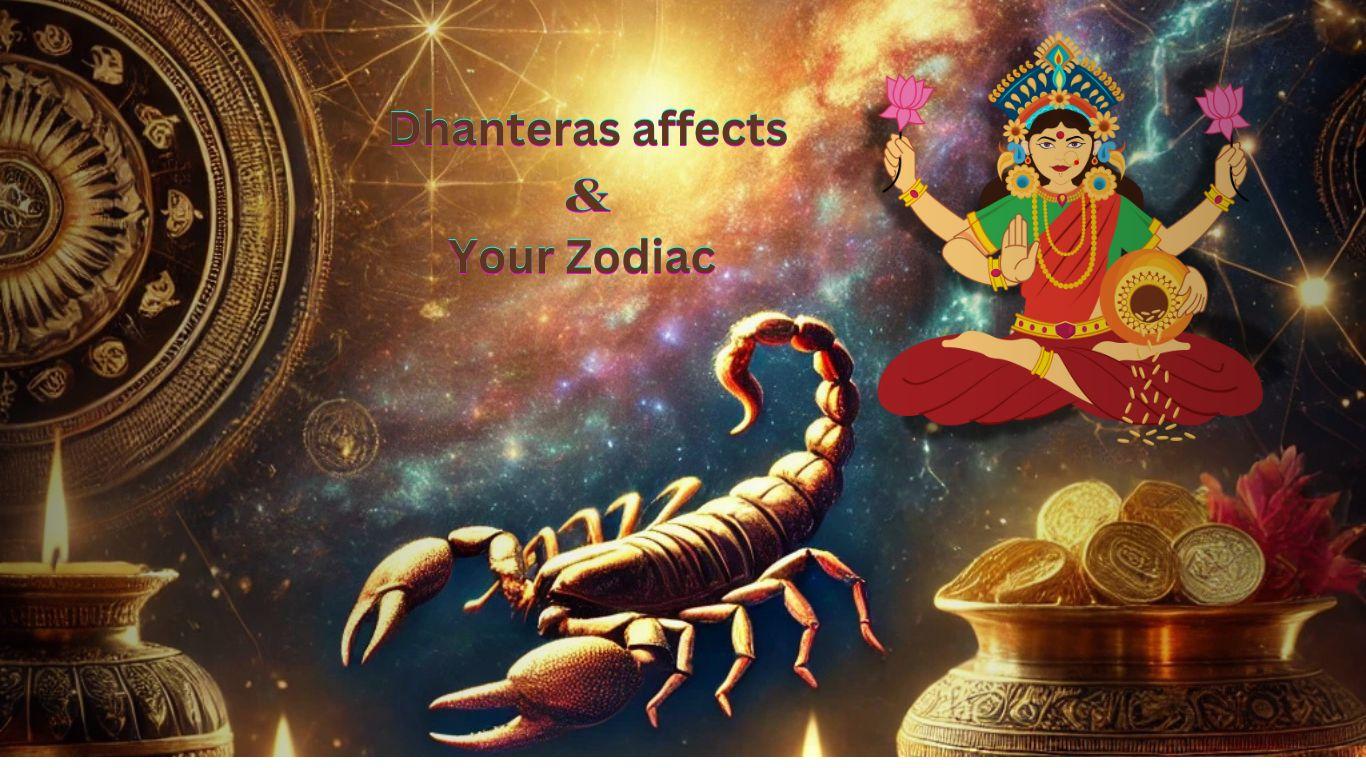 Dhanteras affects
&
Your Zodiac